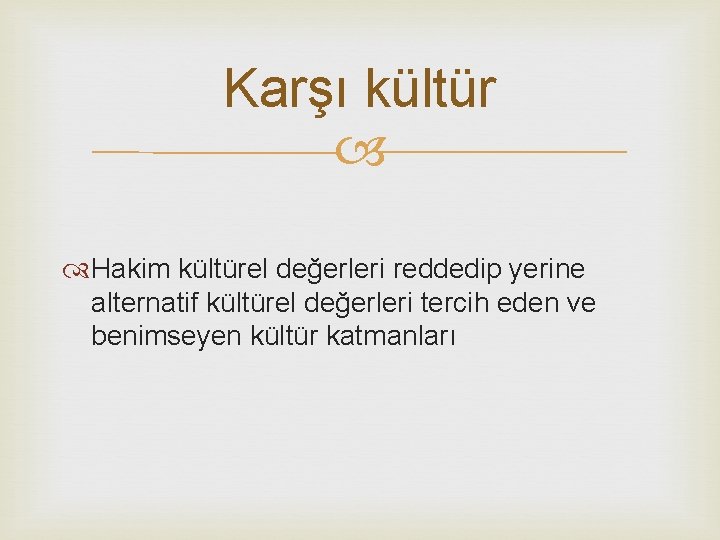 Karşı kültür

Hakim kültürel değerleri reddedip yerine alternatif kültürel değerleri tercih eden ve benimseyen kültür katmanları